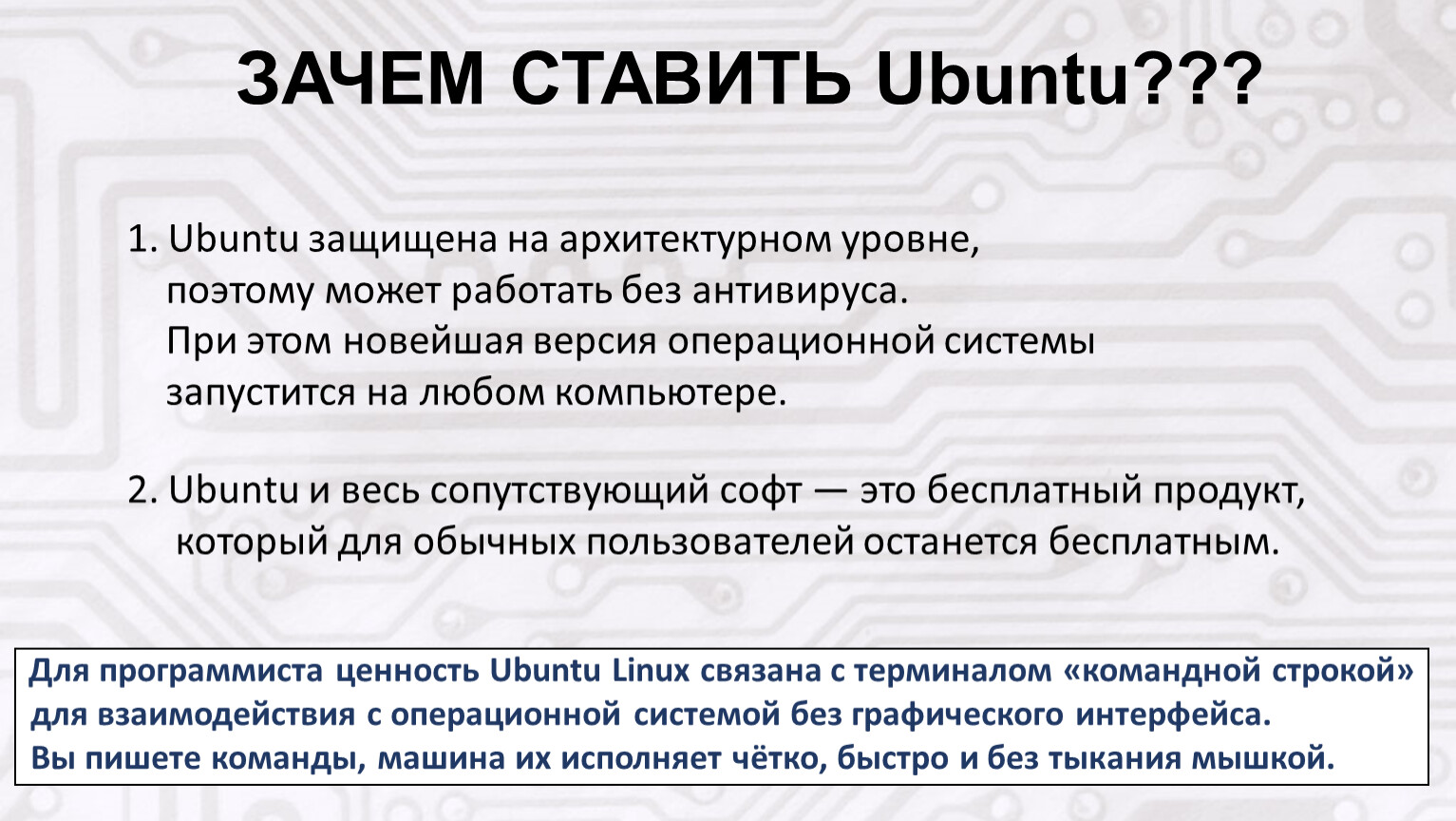 ЗАЧЕМ СТАВИТЬ Ubuntu???

1. Ubuntu защищена на архитектурном уровне, поэтому может работать без антивируса. При этом новейшая версия операционной системы запустится на любом компьютере.

2. Ubuntu и весь сопутствующий софт — это бесплатный продукт, который для обычных пользователей останется бесплатным.

Для программиста ценность Ubuntu Linux связана с терминалом «командной строкой» для взаимодействия с операционной системой без графического интерфейса. Вы пишете команды, машина их исполняет чётко, быстро и без тыкания мышкой.